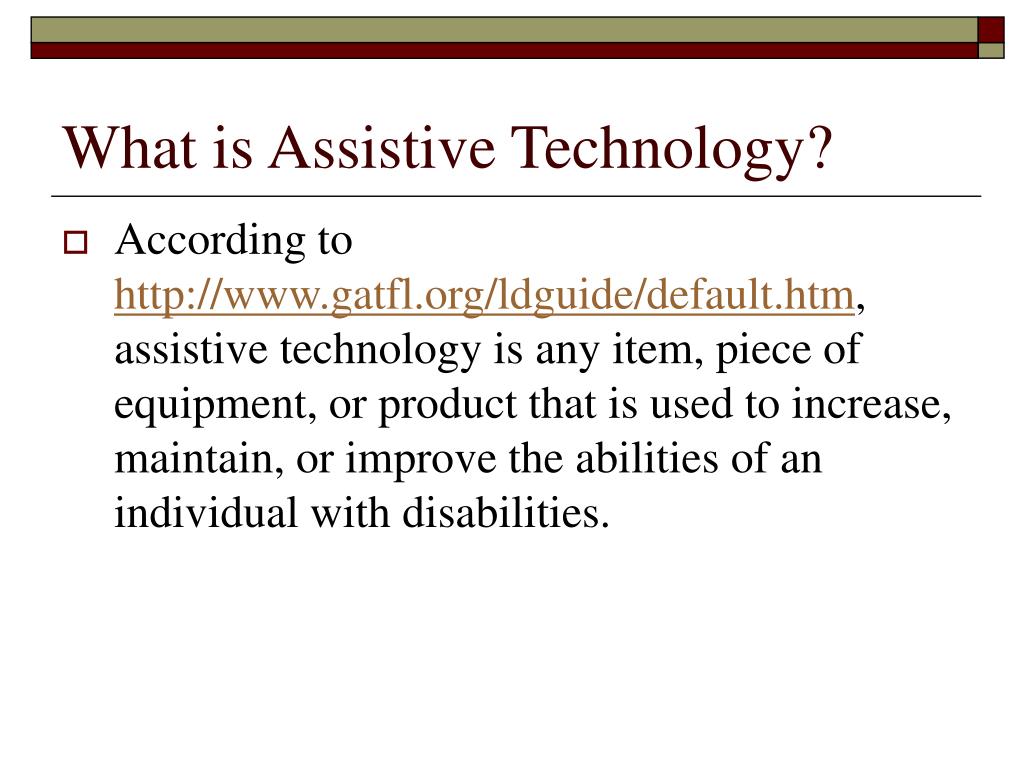 What is Assistive Technology?

According to http://www.gatfl.org/ldguide/default.htm, assistive technology is any item, piece of equipment, or product that is used to increase, maintain, or improve the abilities of an individual with disabilities.